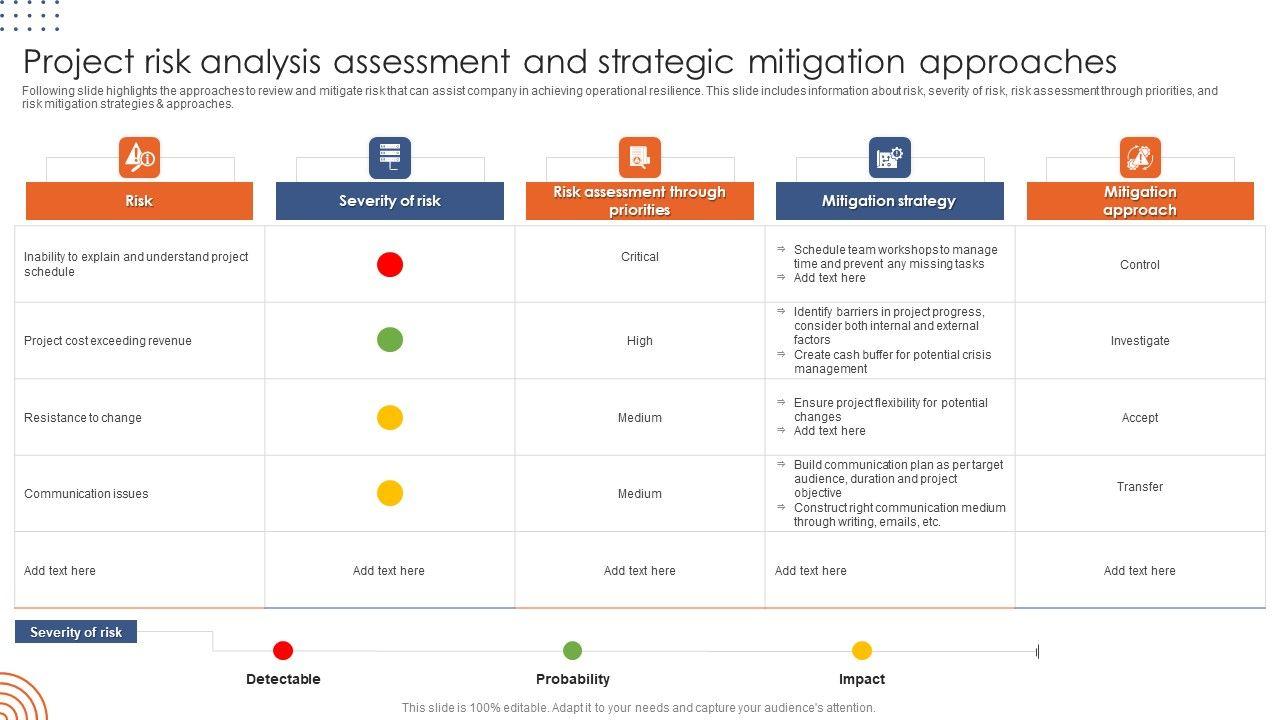 Project risk analysis assessment and strategic mitigation approaches

Following slide highlights the approaches to review and mitigate risk that can assist company in achieving operational resilience. This slide includes information about risk, severity of risk, risk assessment through priorities, and risk mitigation strategies & approaches.

| Risk | Severity of risk | Risk assessment through priorities | Mitigation strategy | Mitigation approach |
|---|---|---|---|---|
| Inability to explain and understand project schedule | | Critical | Schedule team workshops to manage time and prevent any missing tasks<br>Add text here | Control |
| Project cost exceeding revenue | | High | Identify barriers in project progress, consider both internal and external factors<br>Create cash buffer for potential crisis management | Investigate |
| Resistance to change | | Medium | Ensure project flexibility for potential changes<br>Add text here | Accept |
| Communication issues | | Medium | Build communication plan as per target audience, duration and project objective<br>Construct right communication medium through writing, emails, etc. | Transfer |
| Add text here | Add text here | Add text here | Add text here | Add text here |

Severity of risk

Detectable

Probability

Impact

This slide is 100% editable. Adapt it to your needs and capture your audience's attention.